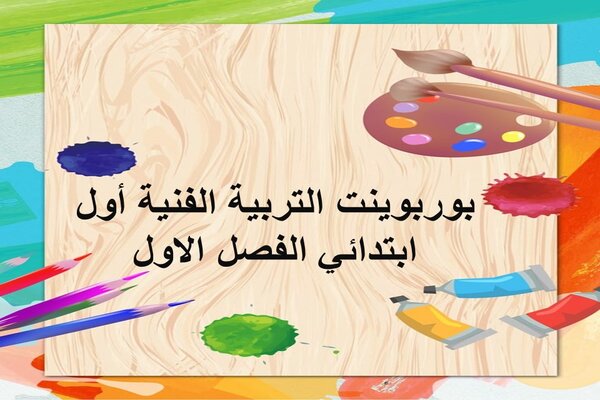 بوربوينت التربية الفنية أول ابتدائي الفصل الاول